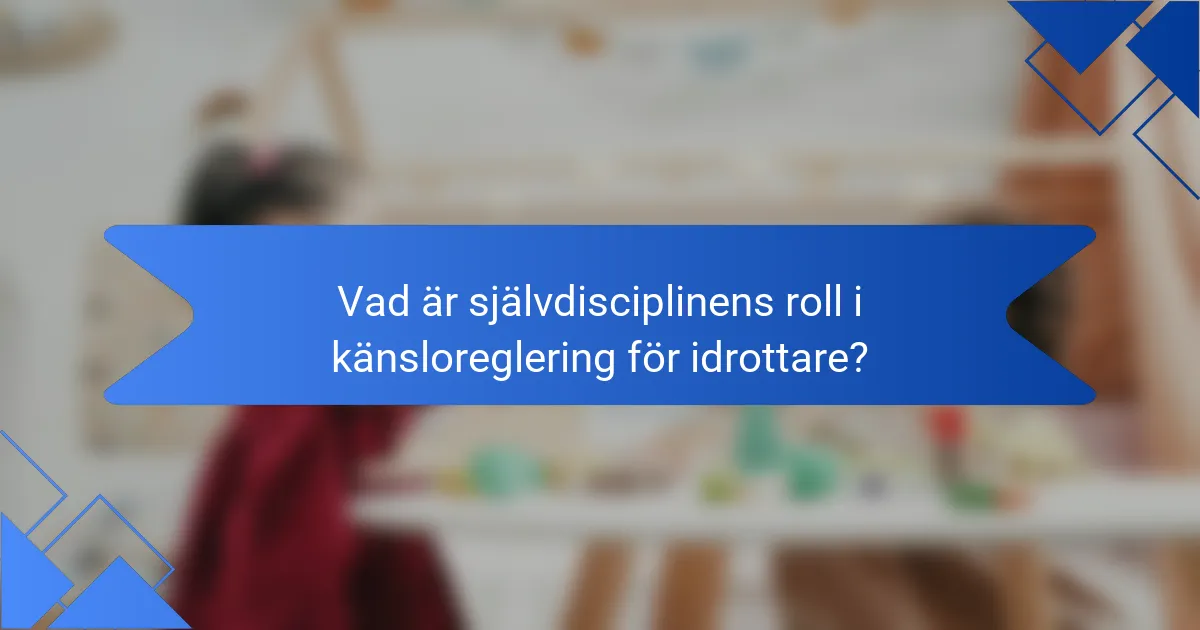 Vad är självdisciplinens roll i känsloreglering för idrottare?